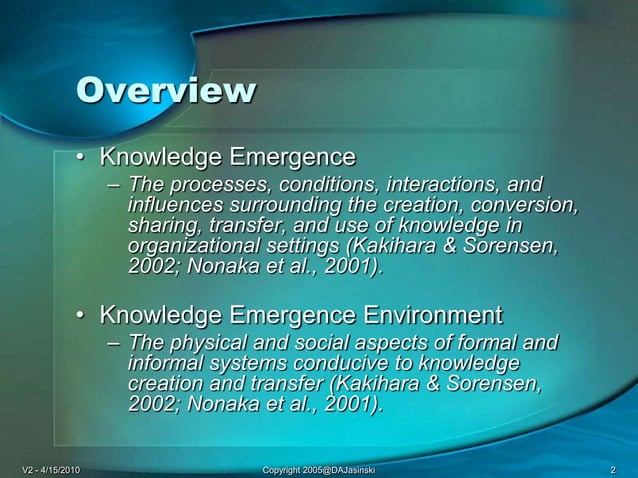 Overview

• Knowledge Emergence
– The processes, conditions, interactions, and influences surrounding the creation, conversion, sharing, transfer, and use of knowledge in organizational settings (Kakihara & Sorensen, 2002; Nonaka et al., 2001).

• Knowledge Emergence Environment
– The physical and social aspects of formal and informal systems conducive to knowledge creation and transfer (Kakihara & Sorensen, 2002; Nonaka et al., 2001).

V2 - 4/15/2010

Copyright 2005@DAJasinski

2